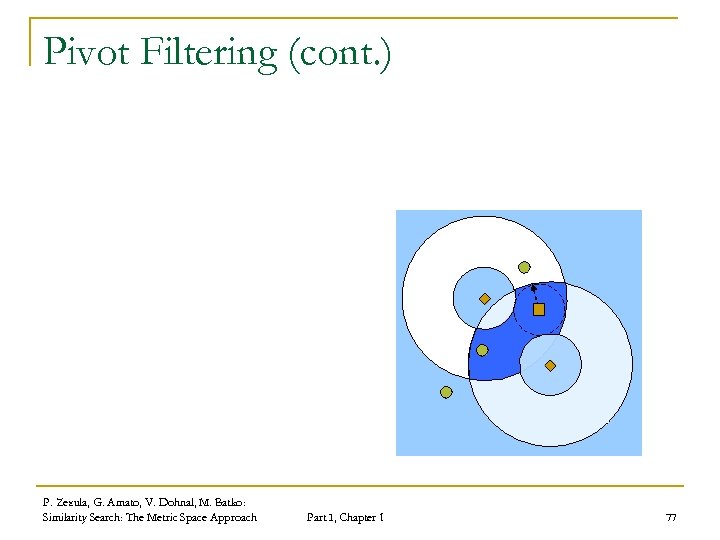 Pivot Filtering (cont.)

P. Zezula, G. Amato, V. Dohnal, M. Batko: Similarity Search: The Metric Space Approach

Part I, Chapter 1

77